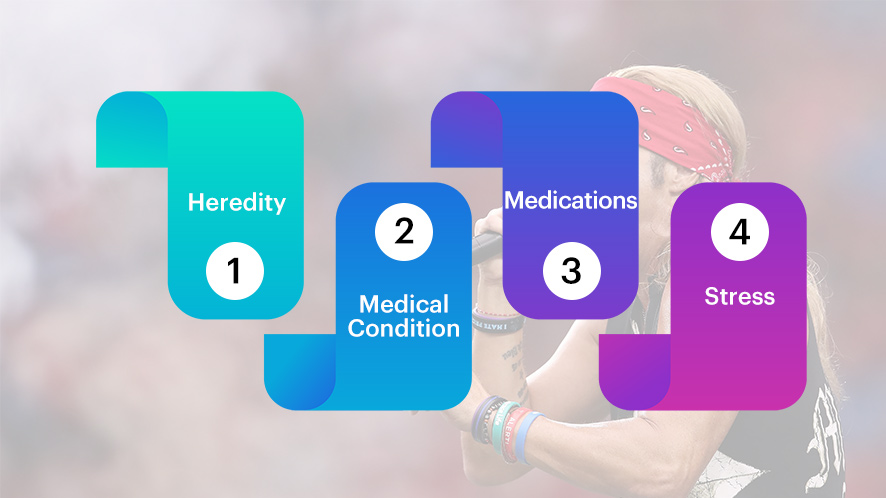 Heredity
1
2
Medical Condition
Medications
3
4
Stress